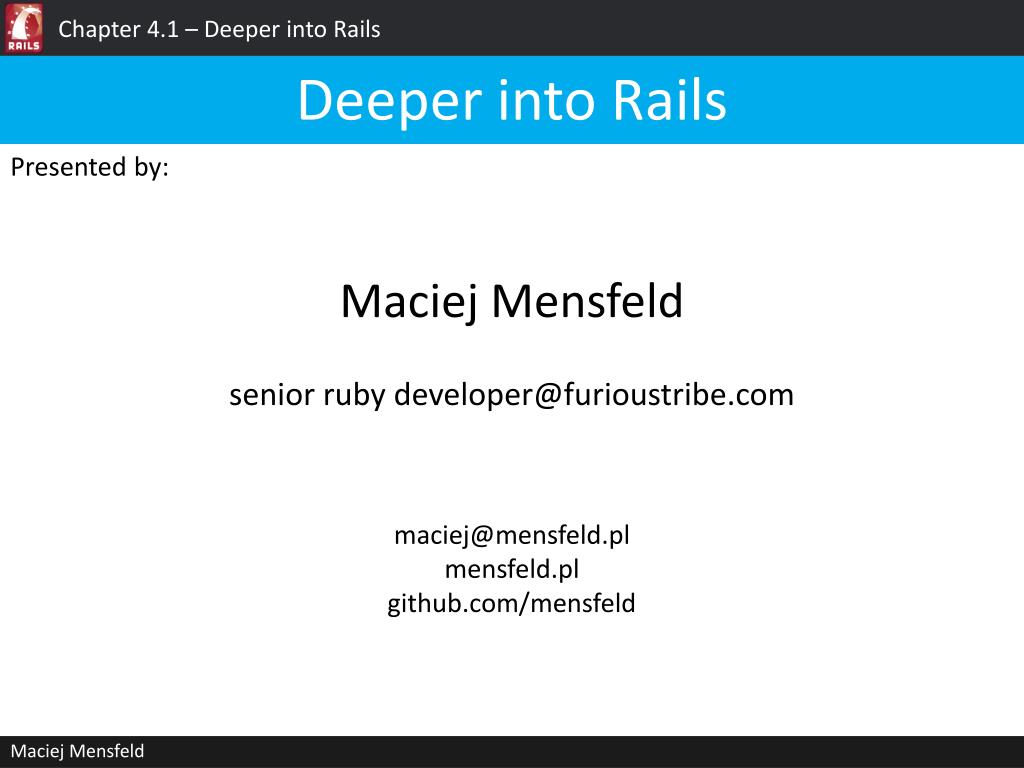 RAILS

Chapter 4.1 – Deeper into Rails

Deeper into Rails

Presented by:

Maciej Mensfeld

senior ruby developer@furioustribe.com

maciej@mensfeld.pl
mensfeld.pl
github.com/mensfeld

Maciej Mensfeld